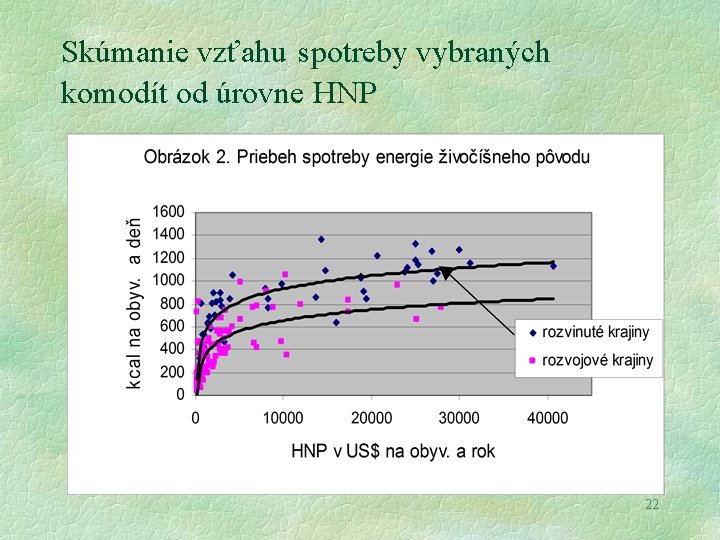 Skúmanie vzťahu spotreby vybraných komodít od úrovne HNP

Obrázok 2. Priebeh spotreby energie živočíšneho pôvodu

kcal na obyv. a deň

1600
1400
1200
1000
800
600
400
200
0

0
10000
20000
30000
40000

HNP v US$ na obyv. a rok

rozvinuté krajiny
rozvojové krajiny

22